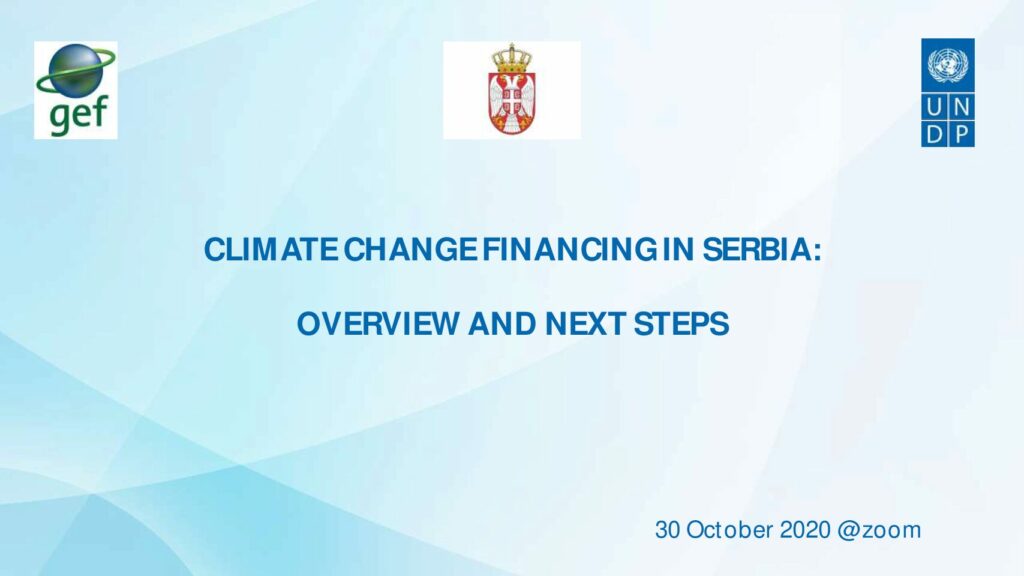 gef

U N
D P

CLIMATE CHANGE FINANCING IN SERBIA:

OVERVIEW AND NEXT STEPS

30 October 2020 @zoom